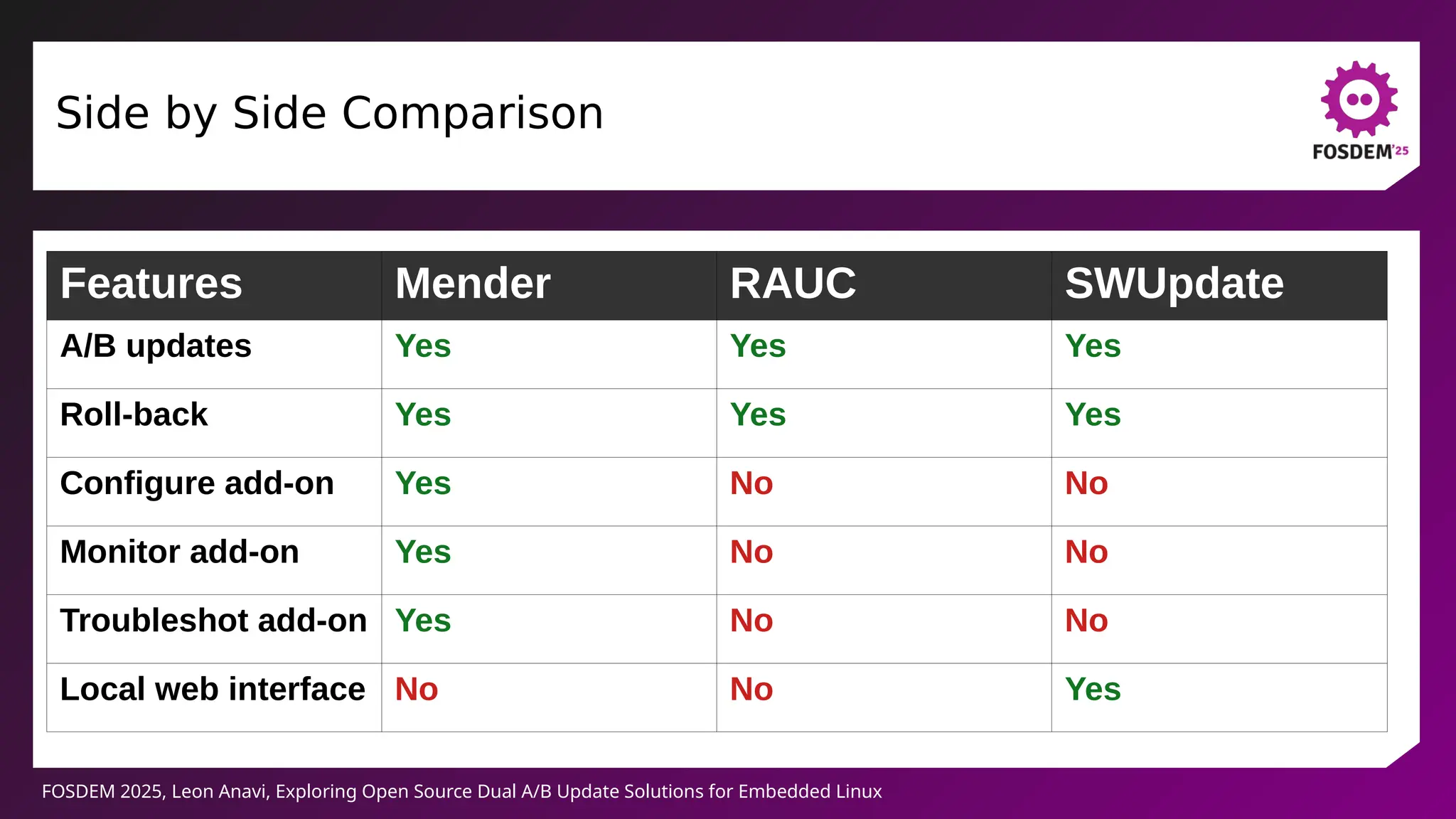 Side by Side Comparison

FOSDEM'25

| Features | Mender | RAUC | SWUpdate |
|---|---|---|---|
| A/B updates | Yes | Yes | Yes |
| Roll-back | Yes | Yes | Yes |
| Configure add-on | Yes | No | No |
| Monitor add-on | Yes | No | No |
| Troubleshot add-on | Yes | No | No |
| Local web interface | No | No | Yes |

FOSDEM 2025, Leon Anavi, Exploring Open Source Dual A/B Update Solutions for Embedded Linux